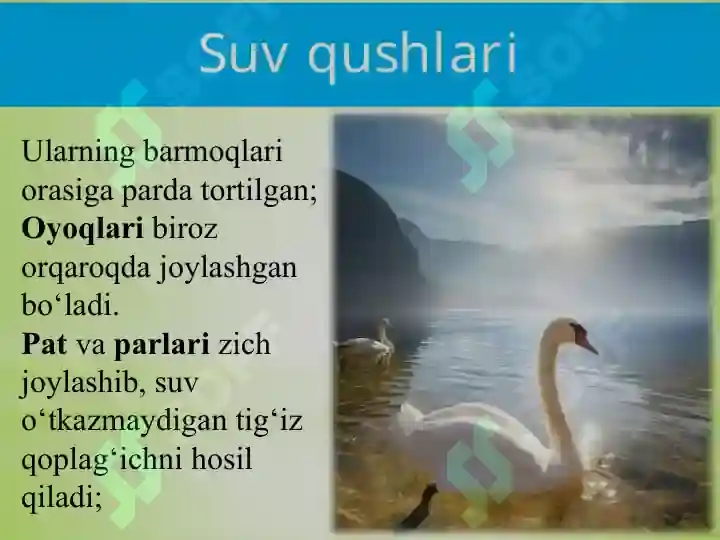 Suv qushlari

Ularning barmoqlari orasiga parda tortilgan;
Oyoqlari biroz orqaroqda joylashgan bo‘ladi.
Pat va parlari zich joylashib, suv o‘tkazmaydigan tig‘iz qoplag‘ichni hosil qiladi;